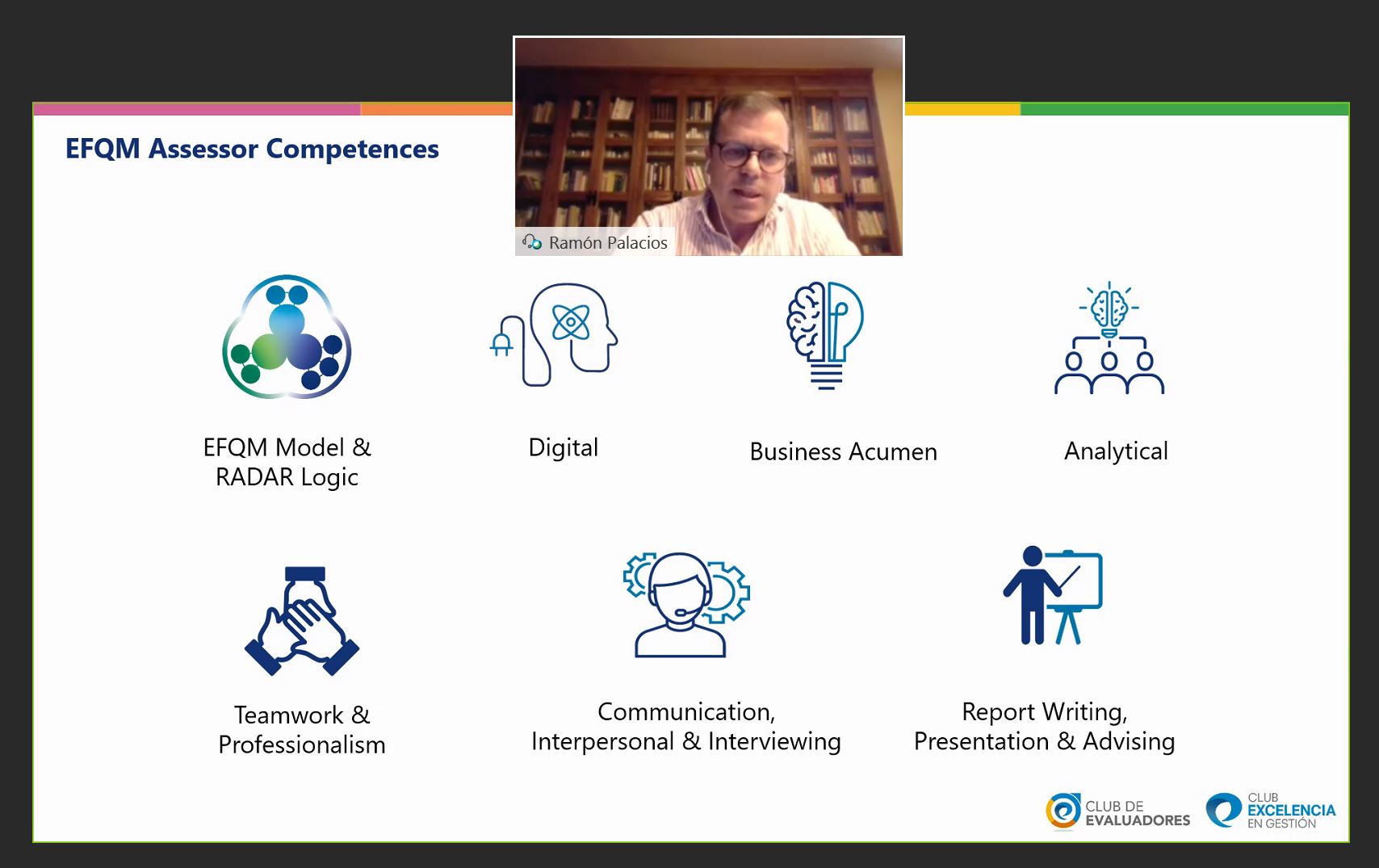 EFQM Assessor Competences

Ramón Palacios

EFQM Model & RADAR Logic

Digital

Business Acumen

Analytical

Teamwork & Professionalism

Communication, Interpersonal & Interviewing

Report Writing, Presentation & Advising

CLUB DE EVALUADORES

CLUB EXCELENCIA EN GESTIÓN